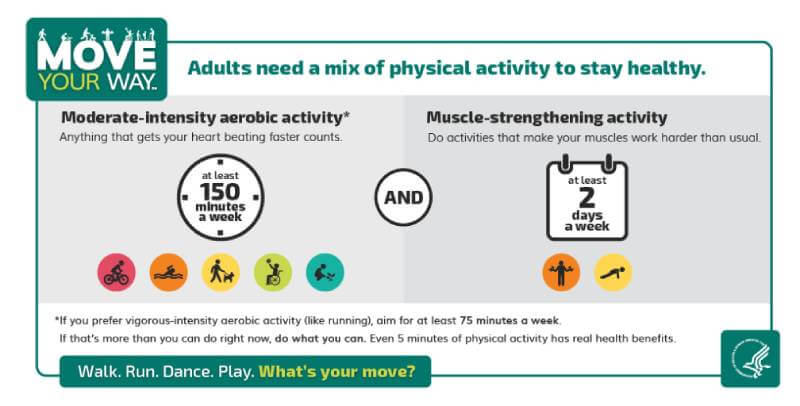 MOVE YOUR WAY.

Adults need a mix of physical activity to stay healthy.

Moderate-intensity aerobic activity*
Anything that gets your heart beating faster counts.

at least 150 minutes a week

AND

Muscle-strengthening activity
Do activities that make your muscles work harder than usual.

at least 2 days a week

*If you prefer vigorous-intensity aerobic activity (like running), aim for at least 75 minutes a week.
If that's more than you can do right now, do what you can. Even 5 minutes of physical activity has real health benefits.

Walk. Run. Dance. Play. What's your move?